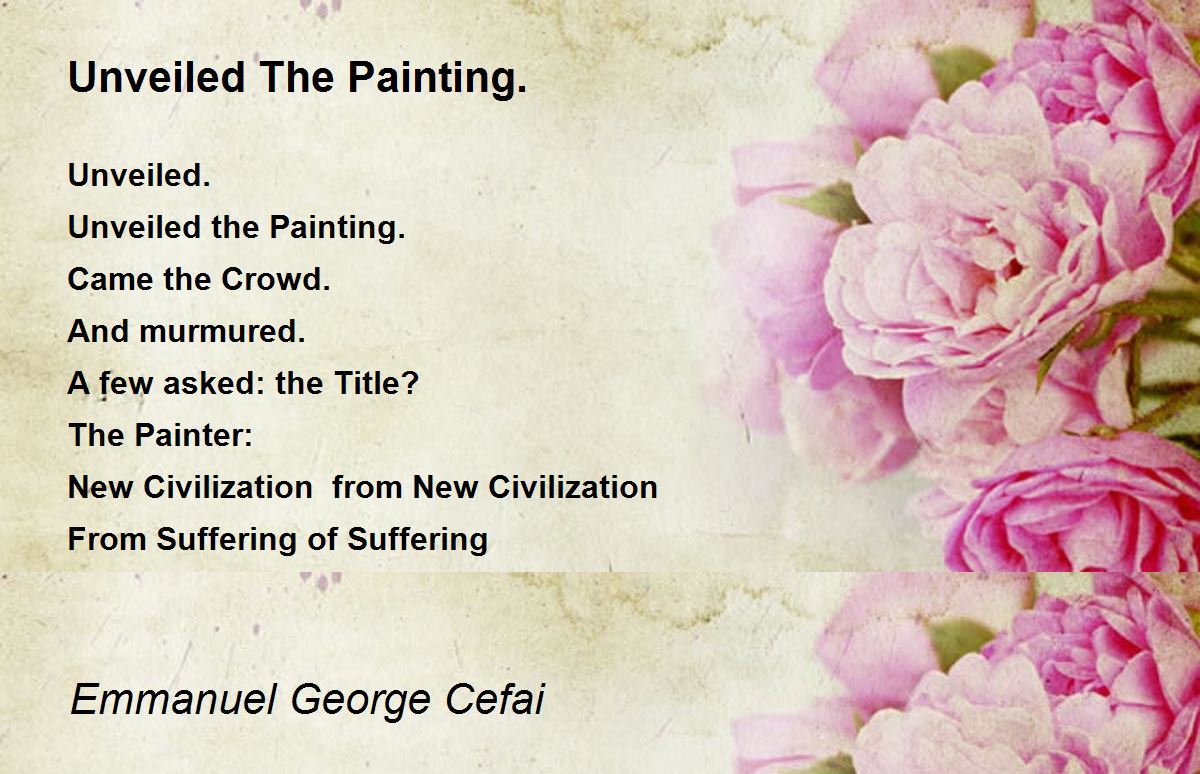 Unveiled The Painting.

Unveiled.
Unveiled the Painting.
Came the Crowd.
And murmured.
A few asked: the Title?
The Painter:
New Civilization  from New Civilization
From Suffering of Suffering

Emmanuel George Cefai